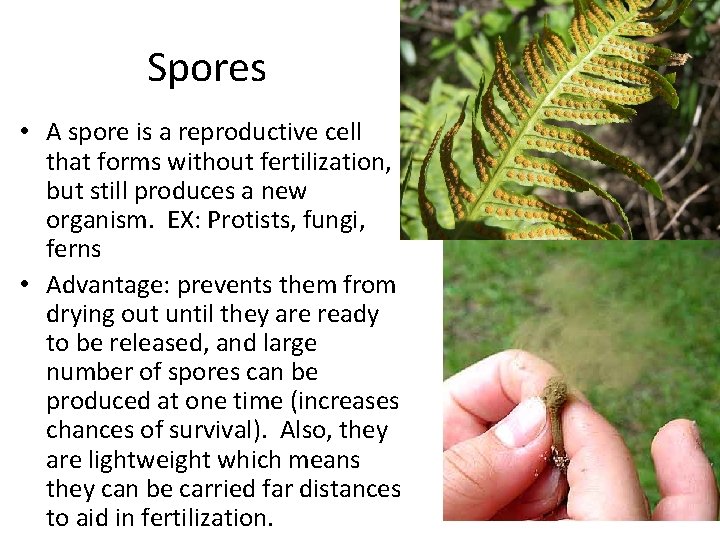 Spores

• A spore is a reproductive cell that forms without fertilization, but still produces a new organism.  EX: Protists, fungi, ferns

• Advantage: prevents them from drying out until they are ready to be released, and large number of spores can be produced at one time (increases chances of survival).  Also, they are lightweight which means they can be carried far distances to aid in fertilization.